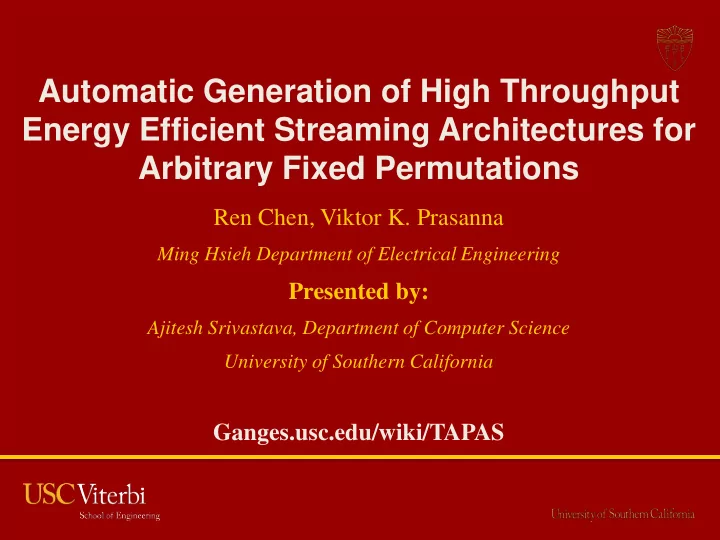 Automatic Generation of High Throughput Energy Efficient Streaming Architectures for Arbitrary Fixed Permutations

Ren Chen, Viktor K. Prasanna

Ming Hsieh Department of Electrical Engineering

Presented by:

Ajitesh Srivastava, Department of Computer Science

University of Southern California

Ganges.usc.edu/wiki/TAPAS

USC Viterbi
School of Engineering

University of Southern California